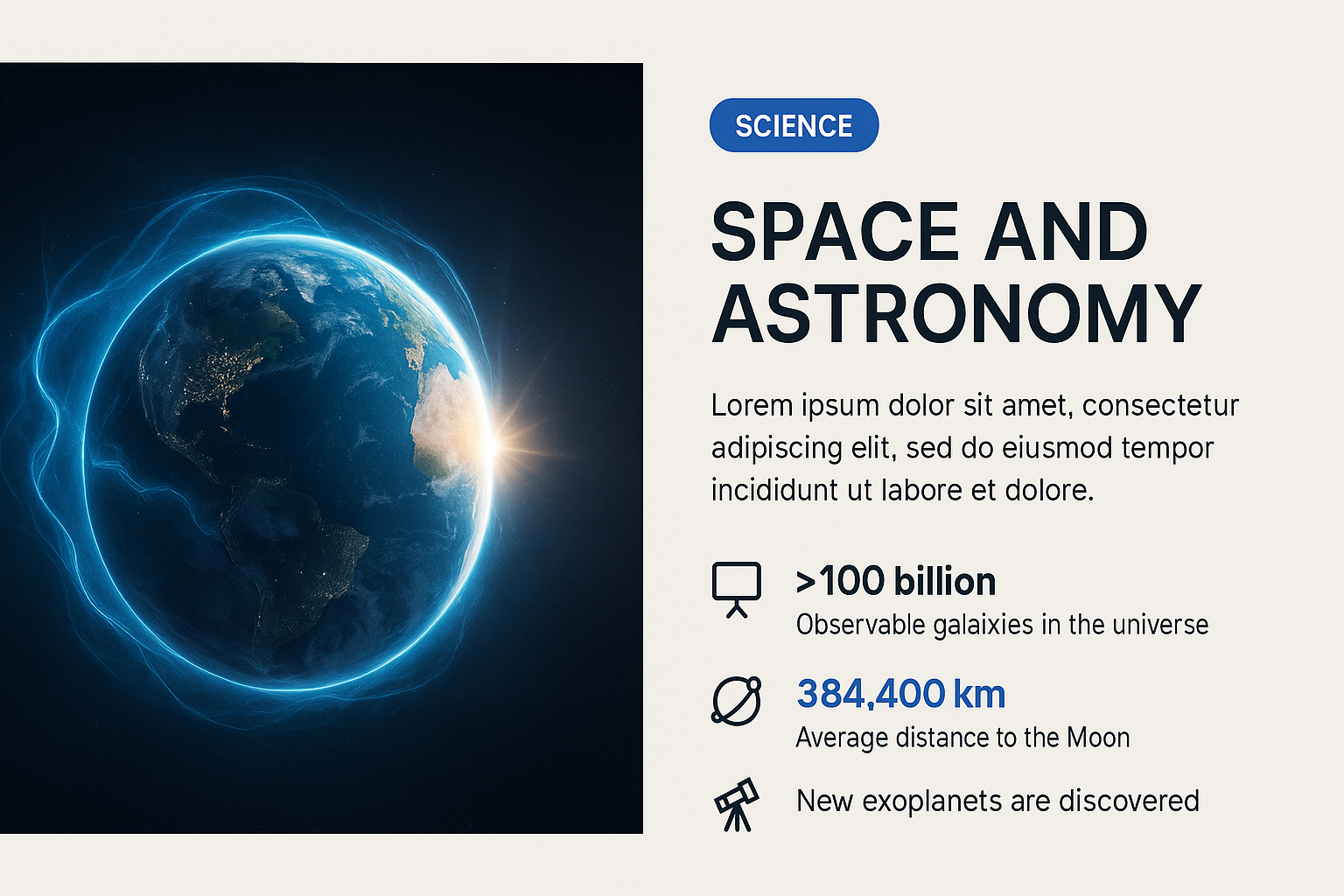 SCIENCE

SPACE AND ASTRONOMY

Lorem ipsum dolor sit amet, consectetur adipiscing elit, sed do eiusmod tempor incididunt ut labore et dolore.

>100 billion
Observable galaixies in the universe

384,400 km
Average distance to the Moon

New exoplanets are discovered